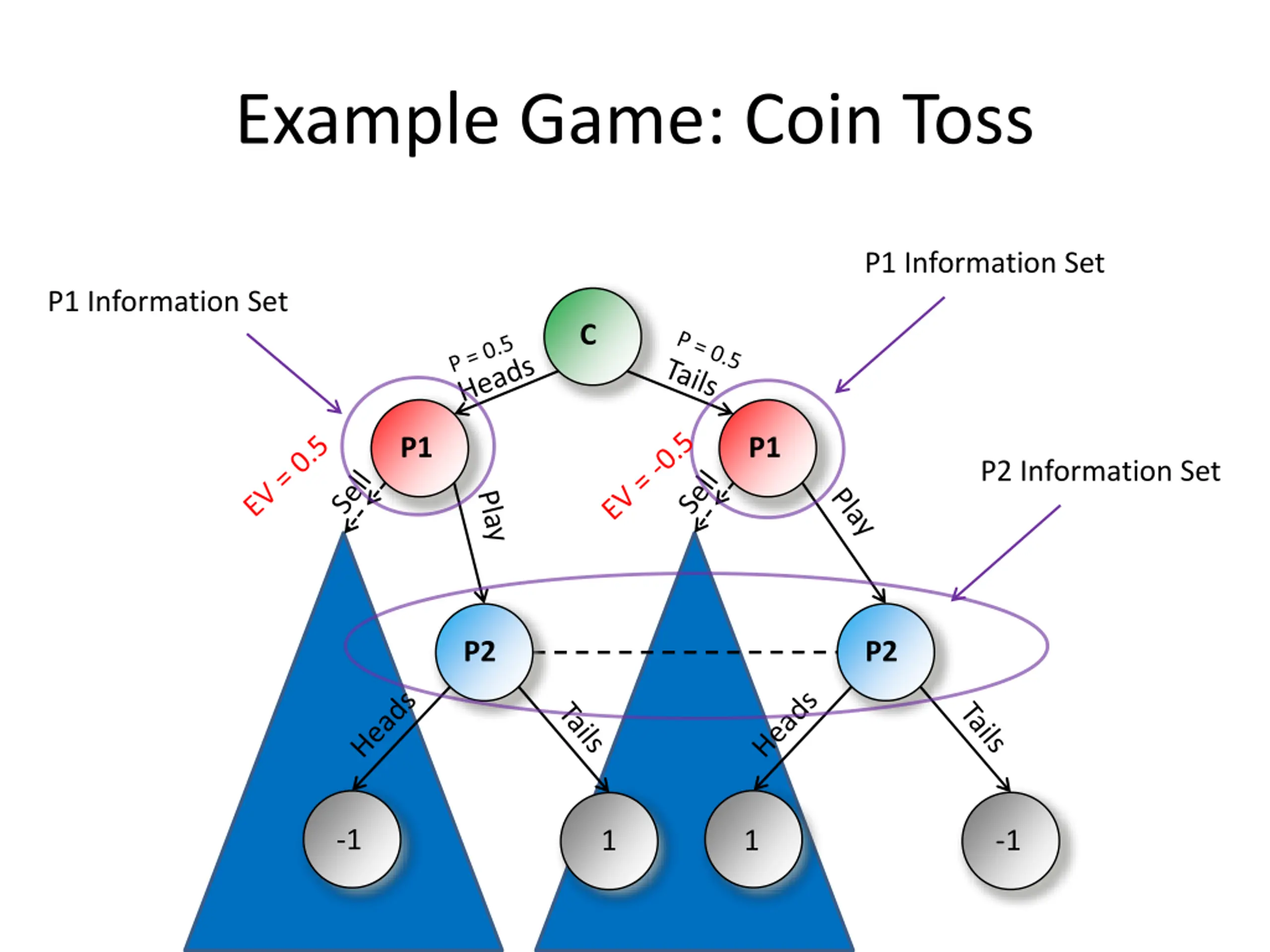 Example Game: Coin Toss

P1 Information Set

P1 Information Set

C

P = 0.5
Heads

P = 0.5
Tails

P1

P1

EV = 0.5

Sell

Play

EV = -0.5

Sell

Play

P2 Information Set

P2

P2

Heads

Tails

Heads

Tails

-1

1

1

-1